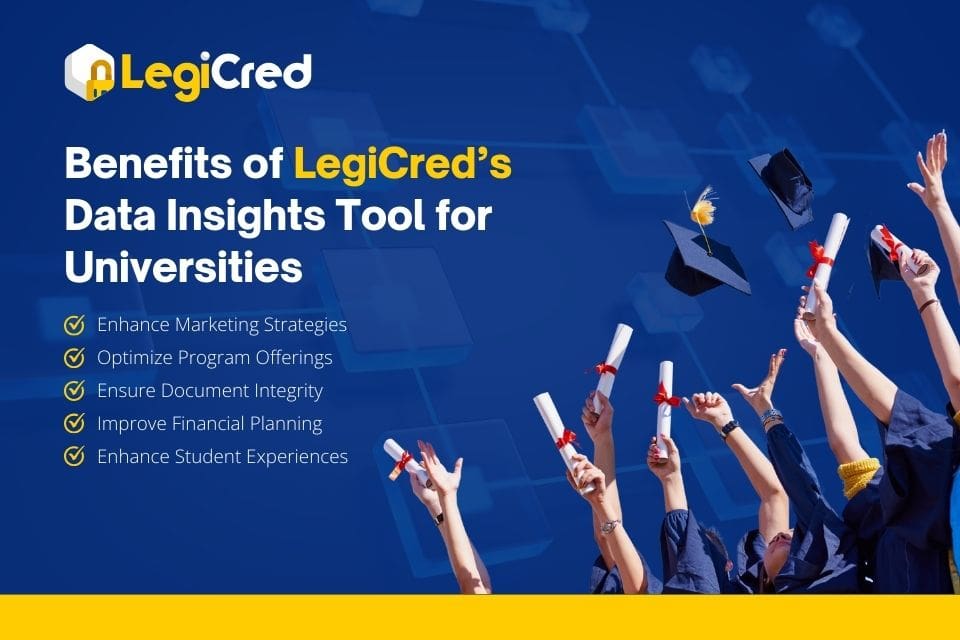 LegiCred

Benefits of LegiCred's Data Insights Tool for Universities

Enhance Marketing Strategies
Optimize Program Offerings
Ensure Document Integrity
Improve Financial Planning
Enhance Student Experiences